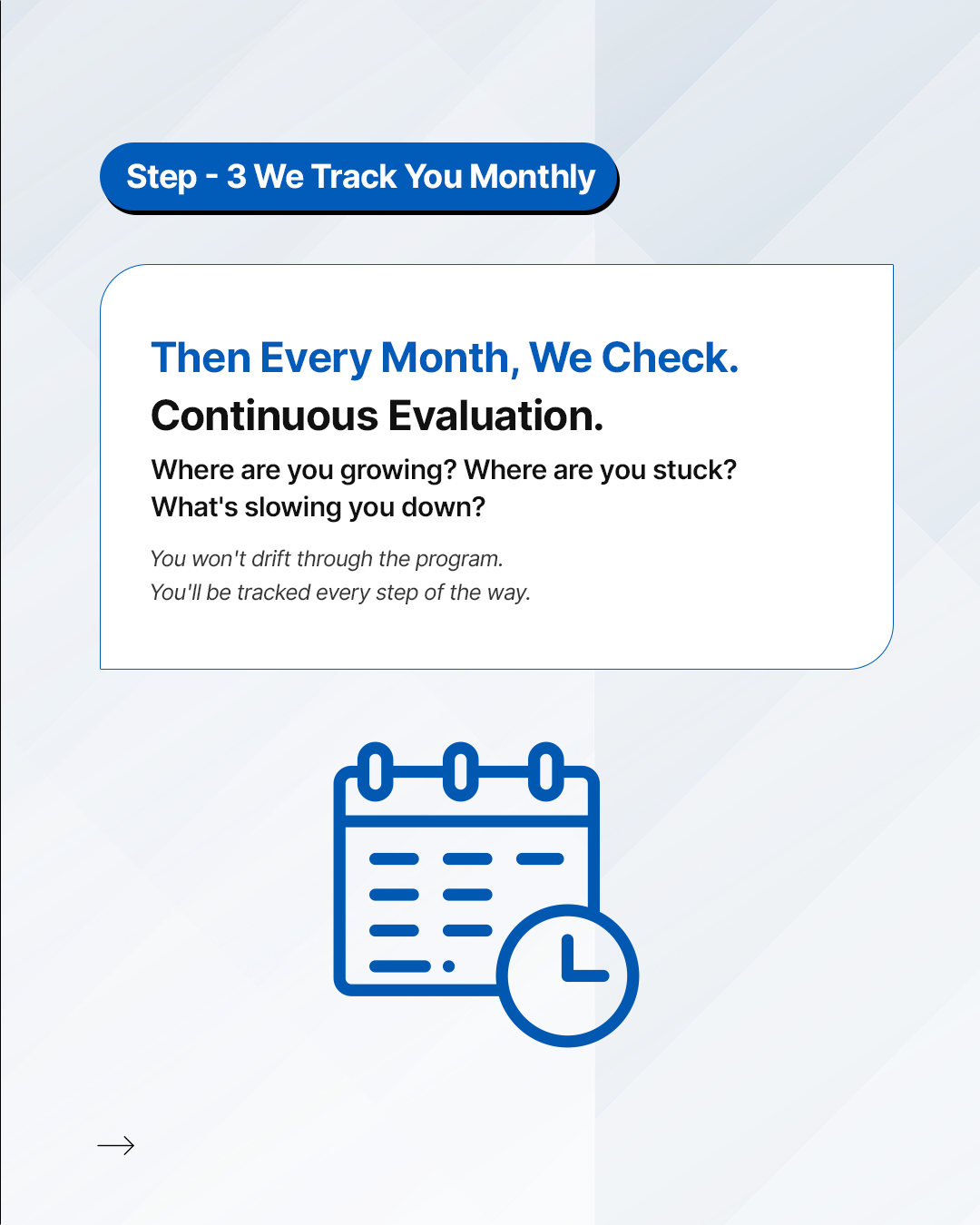 Step - 3 We Track You Monthly

Then Every Month, We Check.

Continuous Evaluation.

Where are you growing? Where are you stuck? What's slowing you down?

You won't drift through the program. You'll be tracked every step of the way.

→